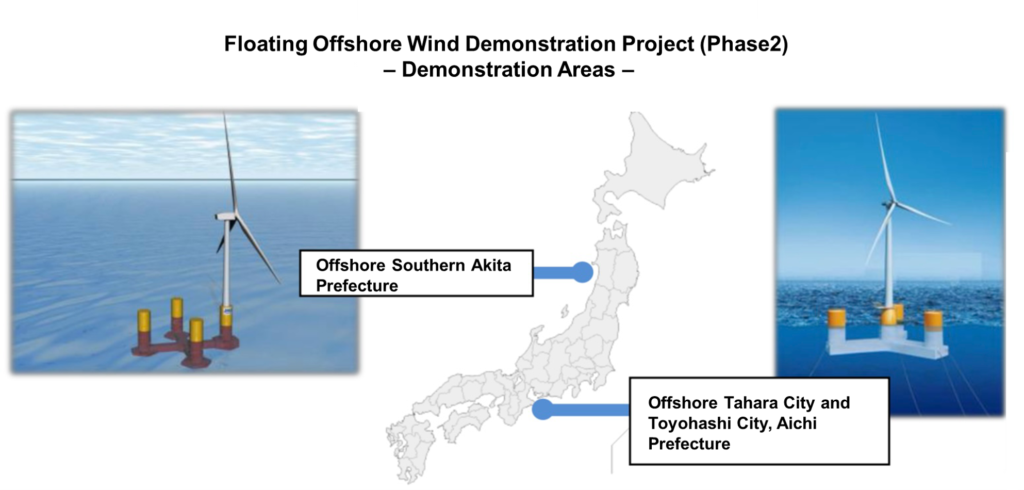 Floating Offshore Wind Demonstration Project (Phase2)
– Demonstration Areas –

Offshore Southern Akita Prefecture

Offshore Tahara City and Toyohashi City, Aichi Prefecture